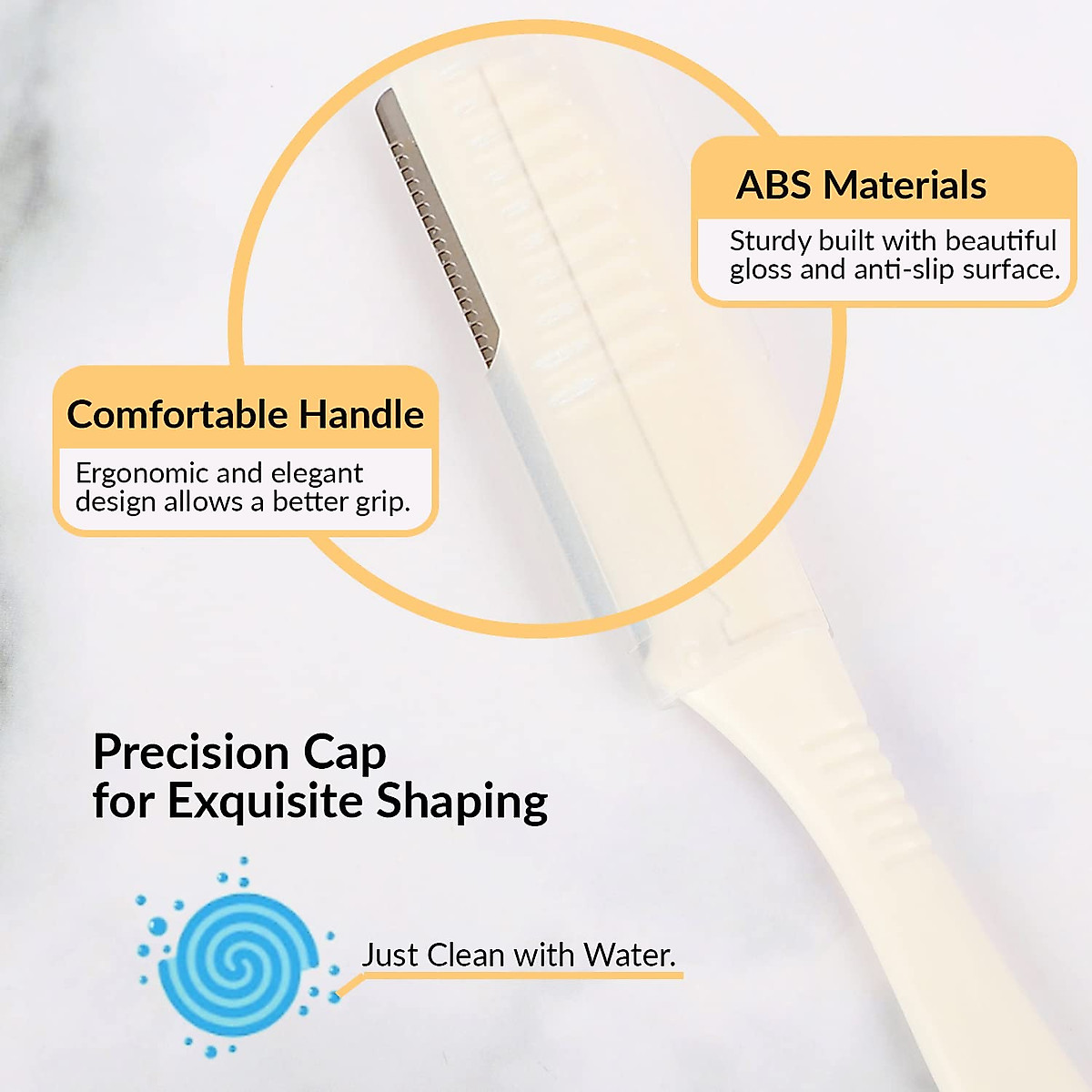 ABS Materials

Sturdy built with beautiful gloss and anti-slip surface.

Comfortable Handle

Ergonomic and elegant design allows a better grip.

Precision Cap for Exquisite Shaping

Just Clean with Water.